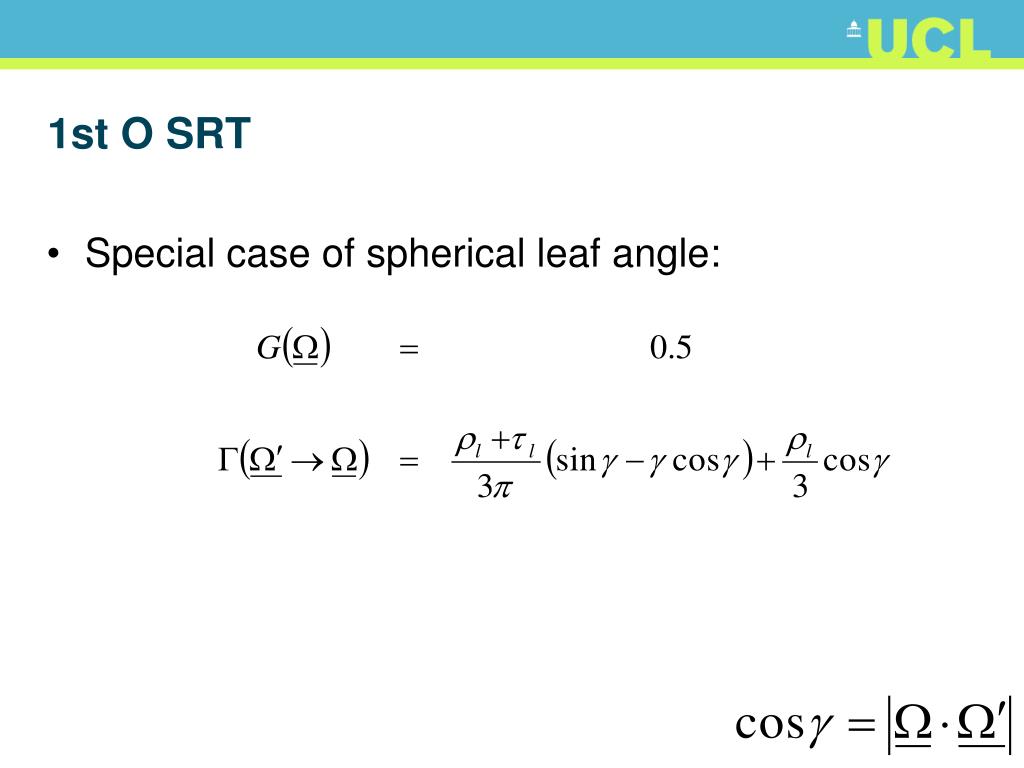 UCL

1st O SRT

• Special case of spherical leaf angle:

$G(\underline{\Omega}) = 0.5$

$\Gamma(\underline{\Omega}' \rightarrow \underline{\Omega}) = \frac{\rho_l + \tau_l}{3\pi}(\sin\gamma - \gamma\cos\gamma) + \frac{\rho_l}{3}\cos\gamma$

$\cos\gamma = |\underline{\Omega} \cdot \underline{\Omega}'|$